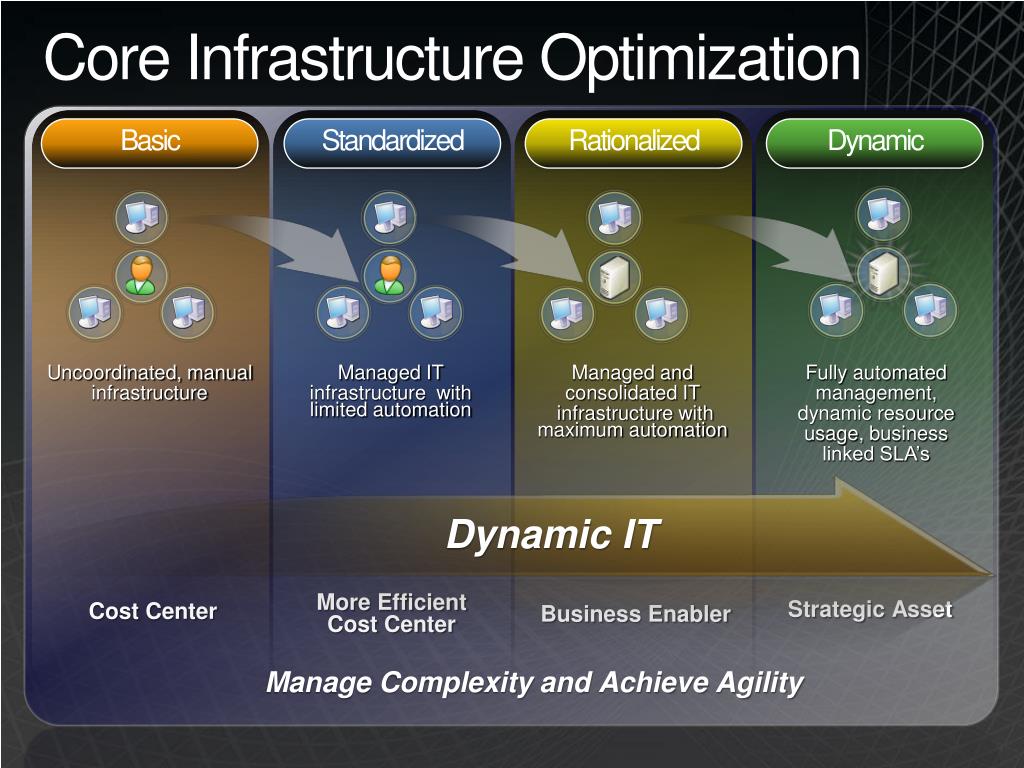 Core Infrastructure Optimization

Basic

Standardized

Rationalized

Dynamic

Uncoordinated, manual infrastructure

Managed IT infrastructure with limited automation

Managed and consolidated IT infrastructure with maximum automation

Fully automated management, dynamic resource usage, business linked SLA's

Dynamic IT

Cost Center

More Efficient Cost Center

Business Enabler

Strategic Asset

Manage Complexity and Achieve Agility